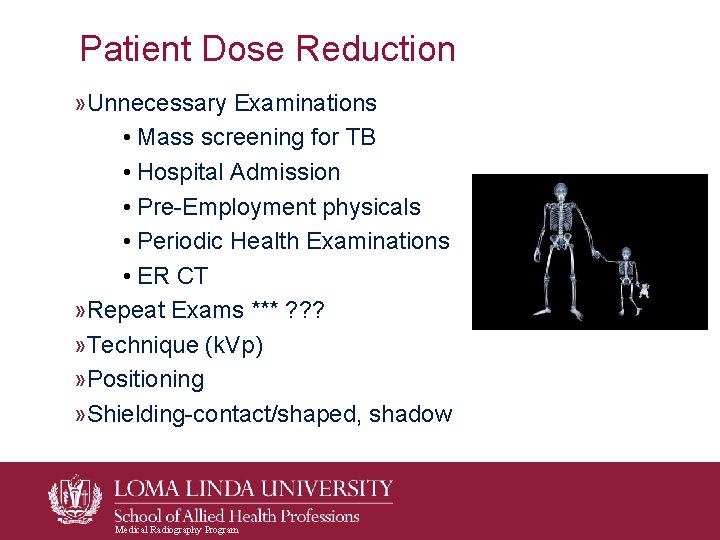 Patient Dose Reduction

»Unnecessary Examinations

• Mass screening for TB
• Hospital Admission
• Pre-Employment physicals
• Periodic Health Examinations
• ER CT

»Repeat Exams *** ???
»Technique (kVp)
»Positioning
»Shielding-contact/shaped, shadow

LOMA LINDA UNIVERSITY
School of Allied Health Professions
Medical Radiography Program